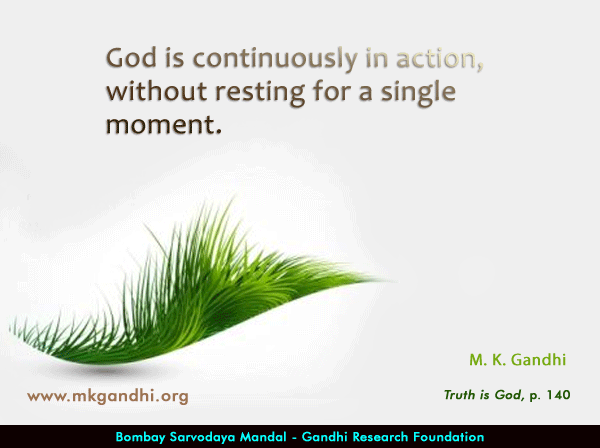 God is continuously in action, without resting for a single moment.

M. K. Gandhi

www.mkgandhi.org

Truth is God, p. 140

Bombay Sarvodaya Mandal - Gandhi Research Foundation